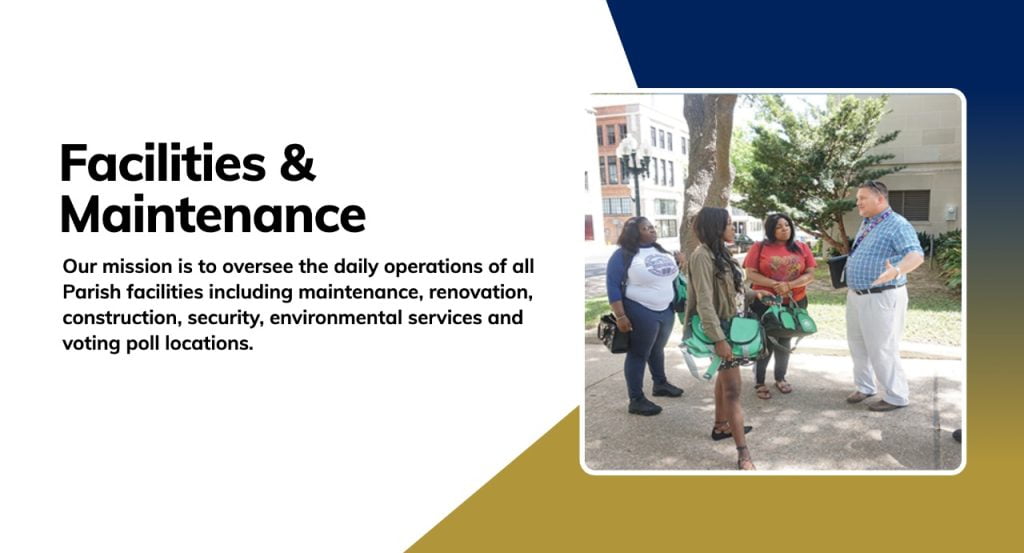 Facilities & Maintenance

Our mission is to oversee the daily operations of all Parish facilities including maintenance, renovation, construction, security, environmental services and voting poll locations.